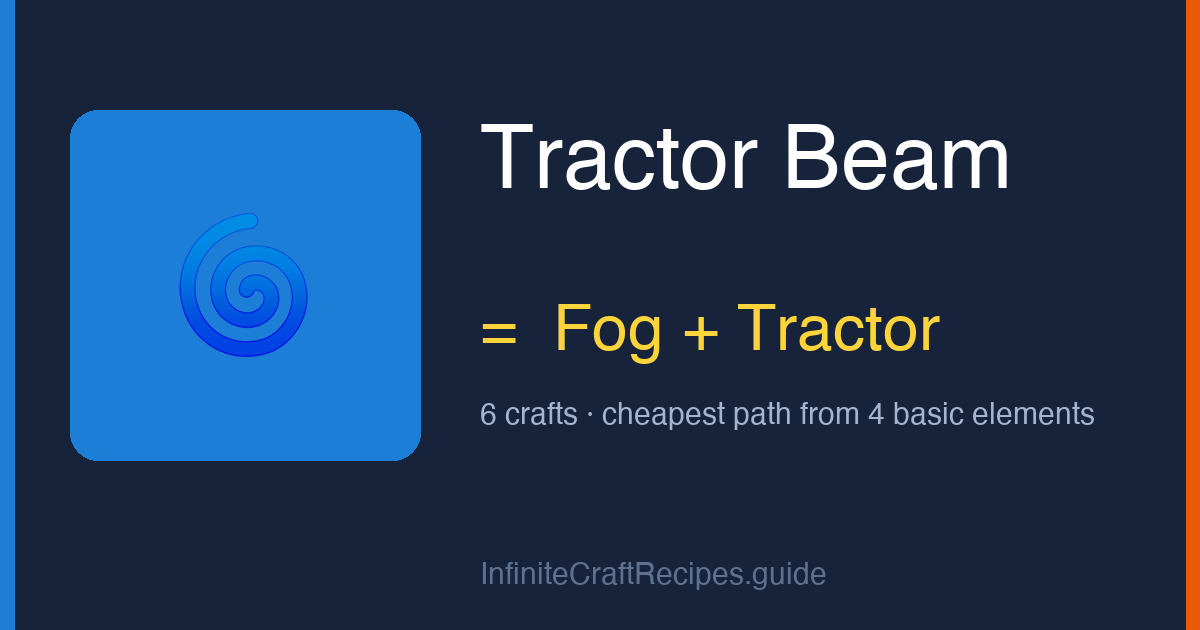 Tractor Beam

= Fog + Tractor

6 crafts · cheapest path from 4 basic elements

InfiniteCraftRecipes.guide